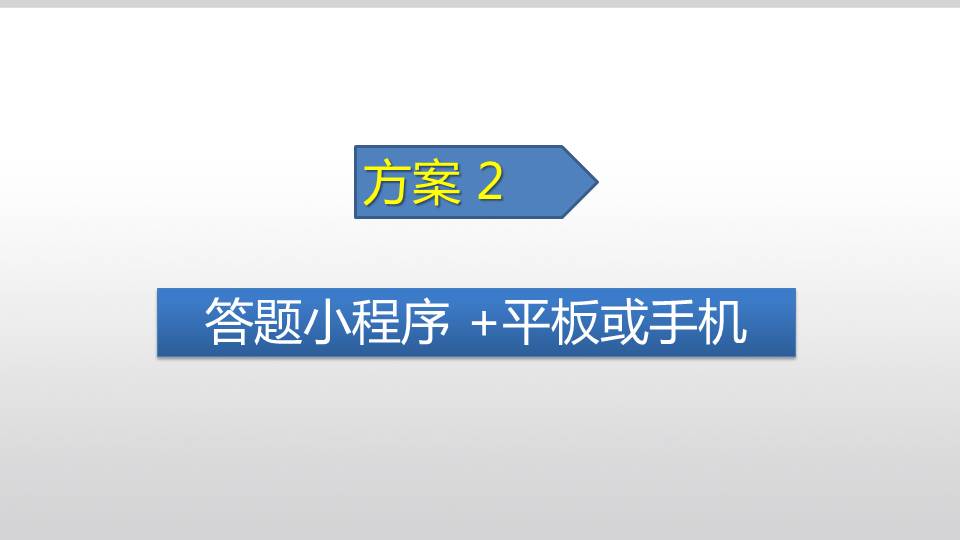 方案 2

答题小程序 +平板或手机